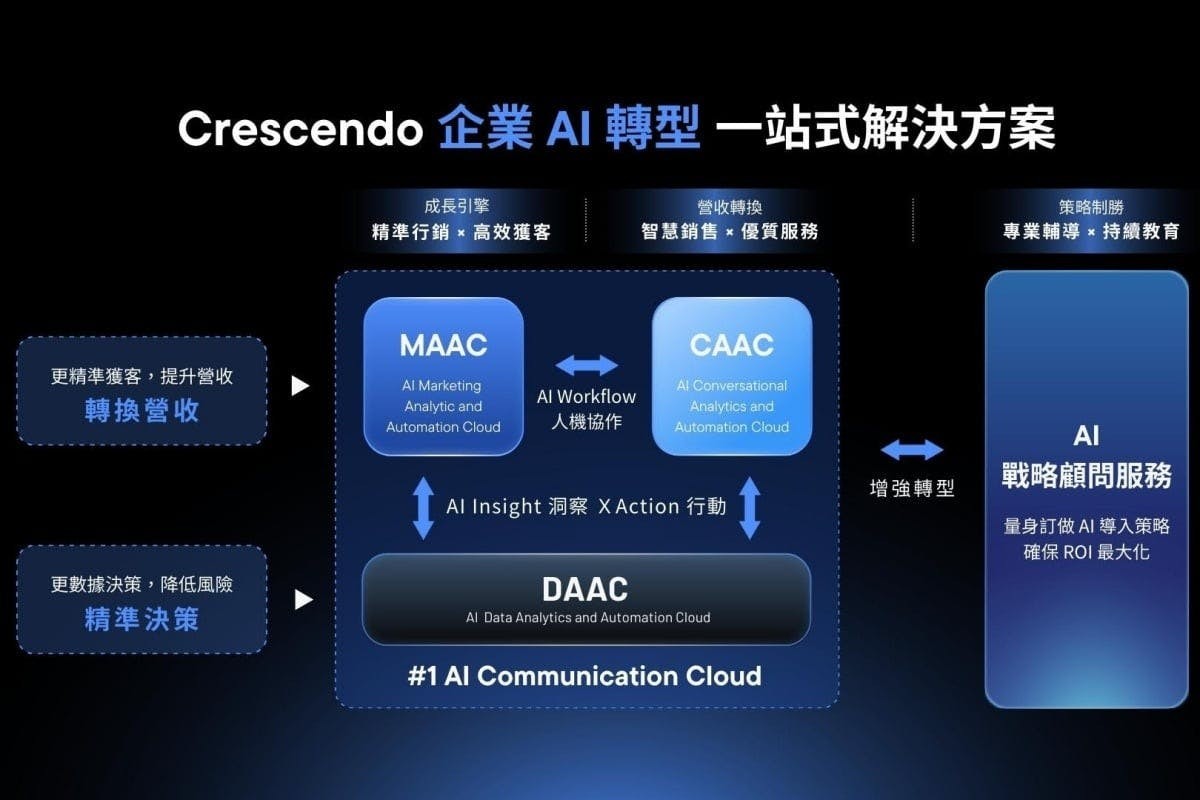 Crescendo 企業 AI 轉型 一站式解決方案

成長引擎
精準行銷 × 高效獲客

營收轉換
智慧銷售 × 優質服務

策略制勝
專業輔導 × 持續教育

更精準獲客，提升營收
轉換營收

更數據決策，降低風險
精準決策

MAAC
AI Marketing Analytic and Automation Cloud

AI Workflow
人機協作

CAAC
AI Conversational Analytics and Automation Cloud

AI Insight 洞察 X Action 行動

DAAC
AI Data Analytics and Automation Cloud

#1 AI Communication Cloud

增強轉型

AI
戰略顧問服務

量身訂做 AI 導入策略
確保 ROI 最大化